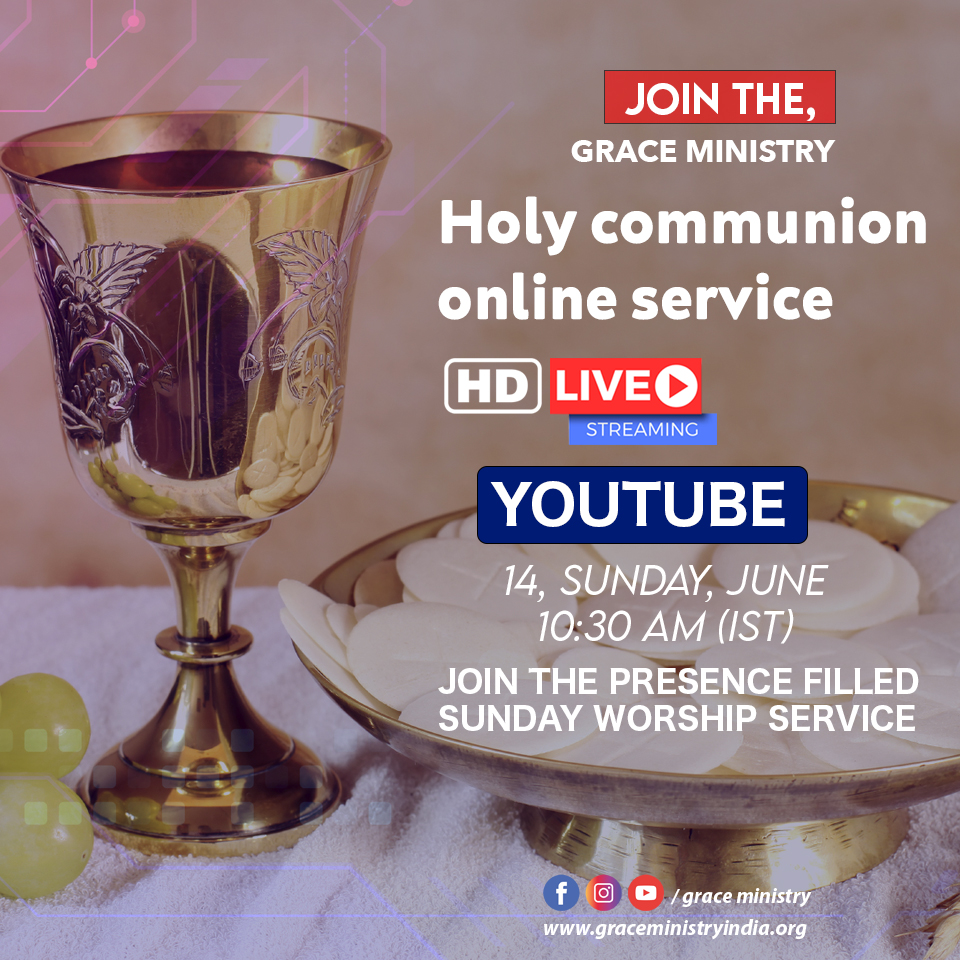 JOIN THE,
GRACE MINISTRY

Holy communion online service

HD LIVE
STREAMING

YOUTUBE

14, SUNDAY, JUNE
10:30 AM (IST)

JOIN THE PRESENCE FILLED SUNDAY WORSHIP SERVICE

/ grace ministry
www.graceministryindia.org